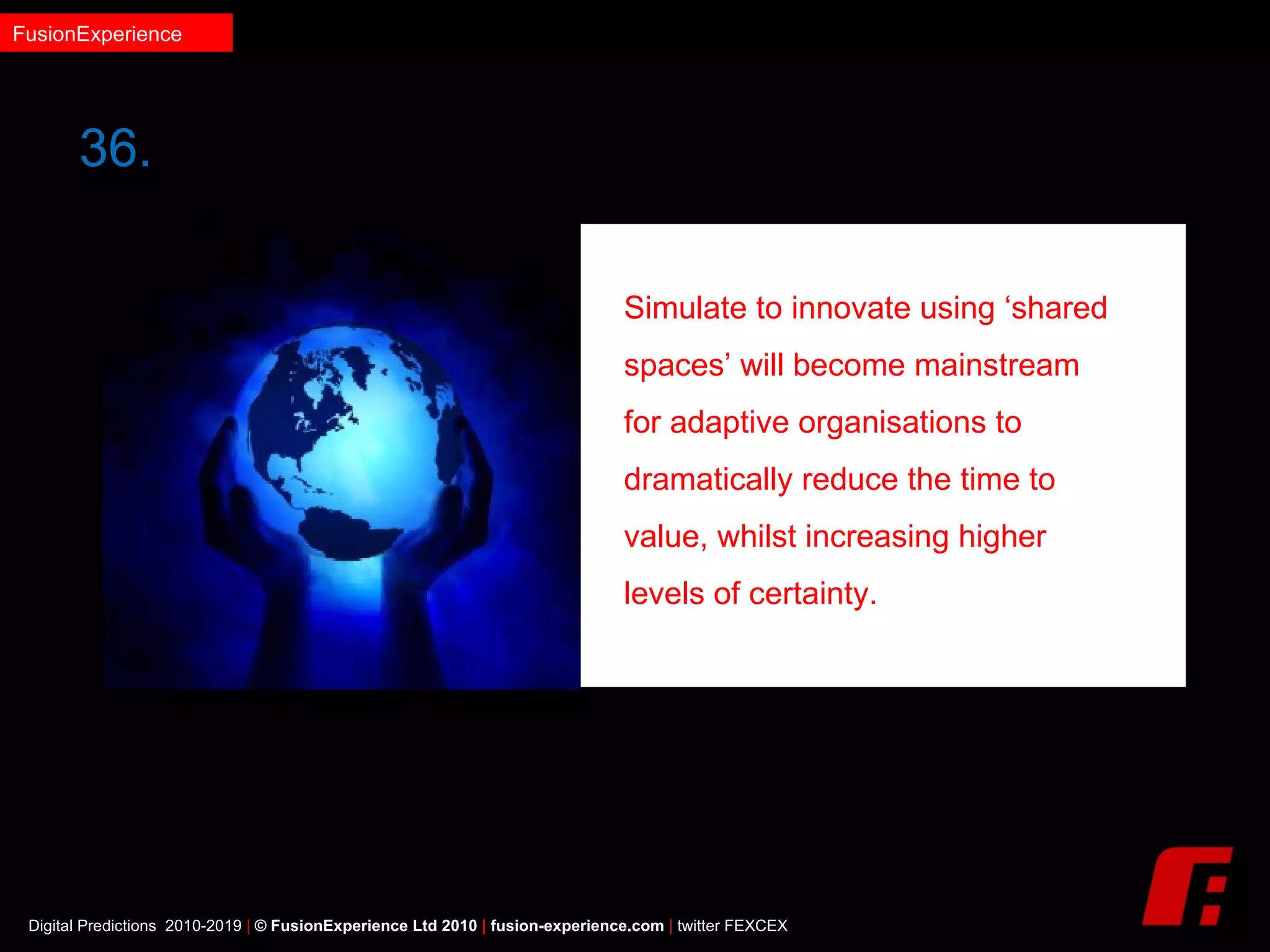 FusionExperience

36.

Simulate to innovate using ‘shared spaces’ will become mainstream for adaptive organisations to dramatically reduce the time to value, whilst increasing higher levels of certainty.

Digital Predictions 2010-2019 | © FusionExperience Ltd 2010 | fusion-experience.com | twitter FEXCEX